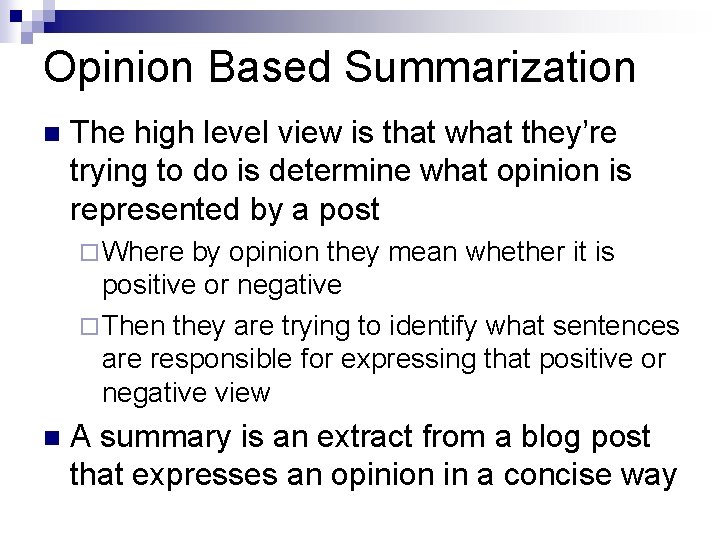 Opinion Based Summarization

- The high level view is that what they're trying to do is determine what opinion is represented by a post
  - Where by opinion they mean whether it is positive or negative
  - Then they are trying to identify what sentences are responsible for expressing that positive or negative view
- A summary is an extract from a blog post that expresses an opinion in a concise way